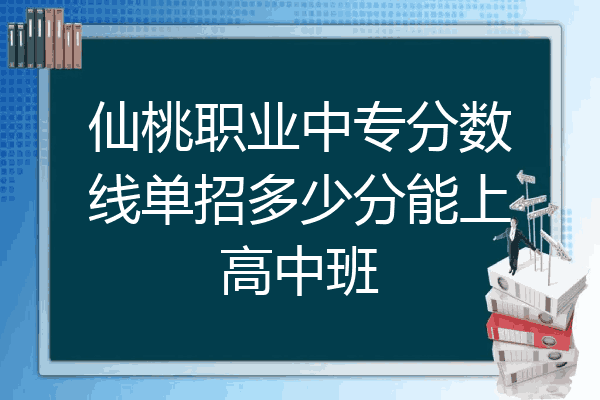 仙桃职业中专分数线单招多少分能上高中班